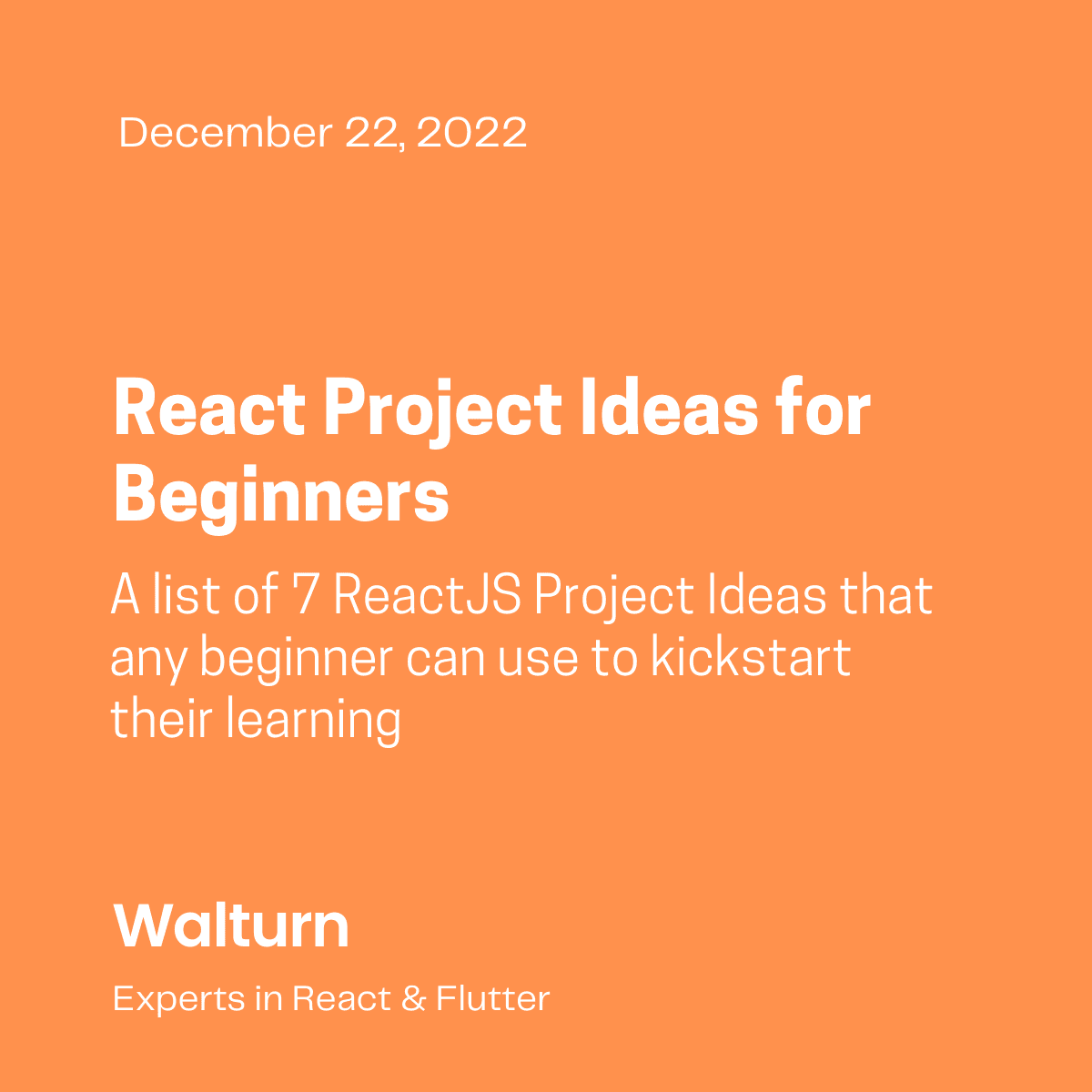 December 22, 2022

React Project Ideas for Beginners

A list of 7 ReactJS Project Ideas that any beginner can use to kickstart their learning

Walturn

Experts in React & Flutter